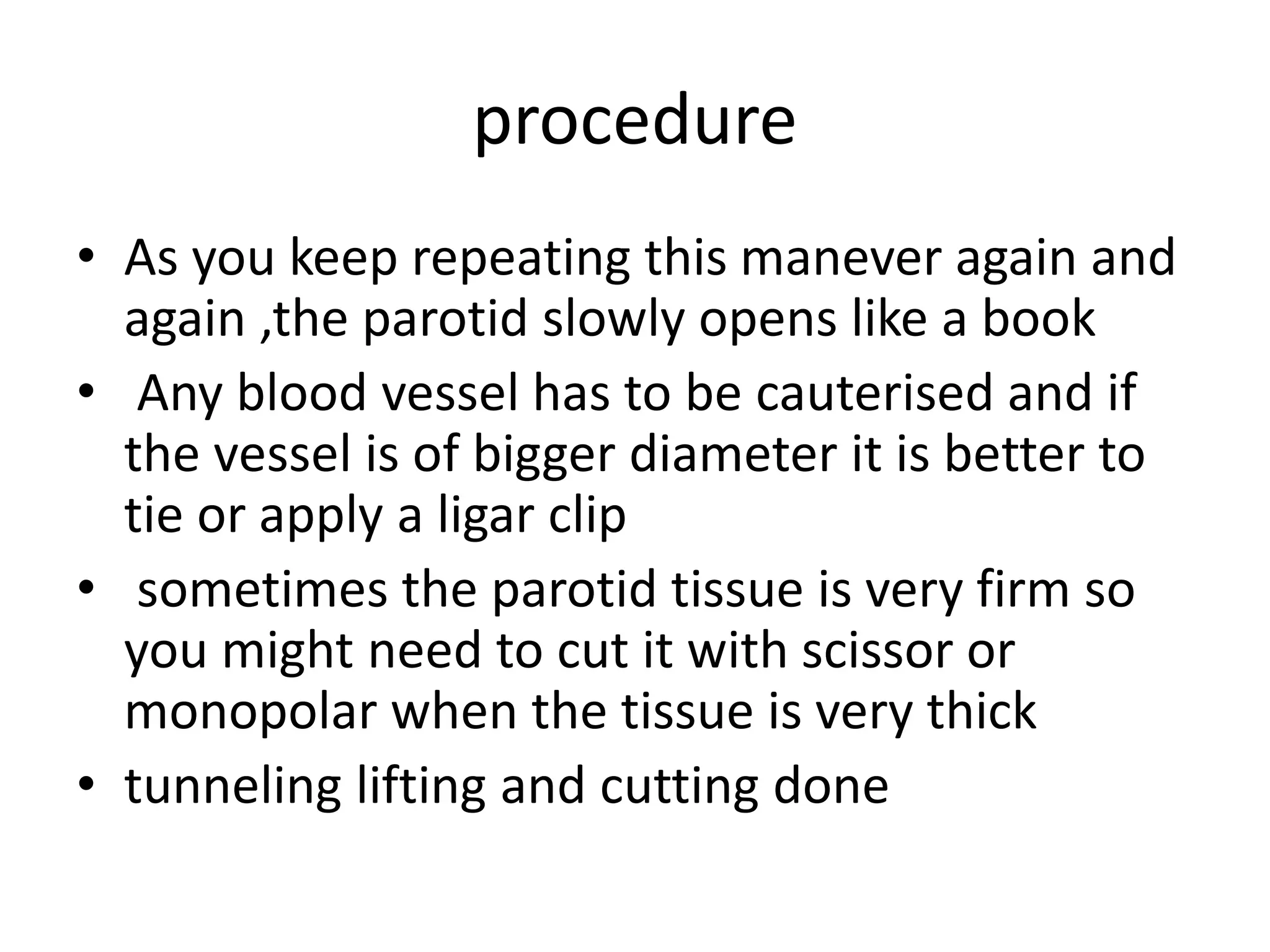 procedure

• As you keep repeating this manever again and again ,the parotid slowly opens like a book
• Any blood vessel has to be cauterised and if the vessel is of bigger diameter it is better to tie or apply a ligar clip
• sometimes the parotid tissue is very firm so you might need to cut it with scissor or monopolar when the tissue is very thick
• tunneling lifting and cutting done